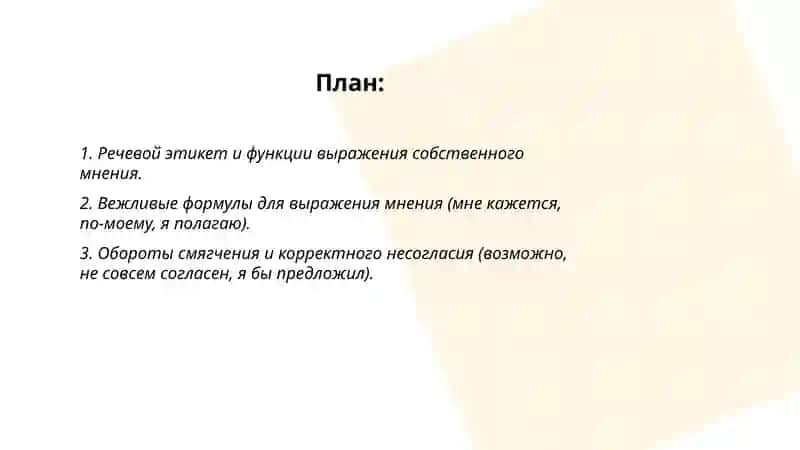 План:

1. Речевой этикет и функции выражения собственного мнения.

2. Вежливые формулы для выражения мнения (мне кажется, по-моему, я полагаю).

3. Обороты смягчения и корректного несогласия (возможно, не совсем согласен, я бы предложил).